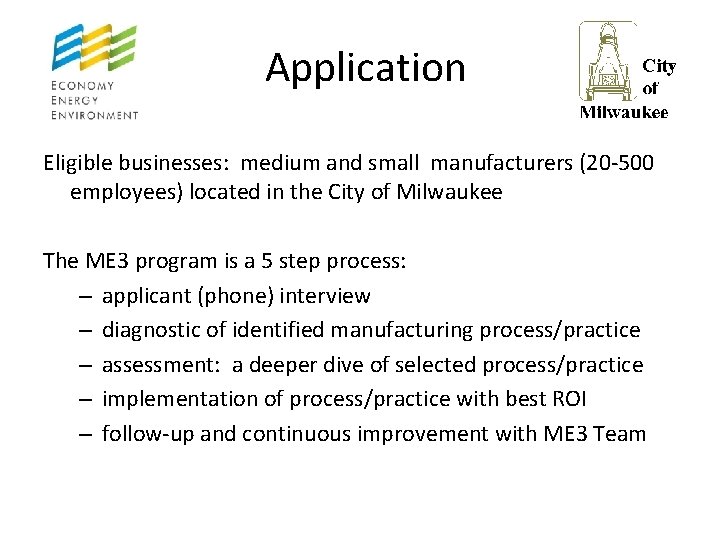 ECONOMY
ENERGY
ENVIRONMENT

Application

City of Milwaukee

Eligible businesses: medium and small manufacturers (20-500 employees) located in the City of Milwaukee

The ME3 program is a 5 step process:
– applicant (phone) interview
– diagnostic of identified manufacturing process/practice
– assessment: a deeper dive of selected process/practice
– implementation of process/practice with best ROI
– follow-up and continuous improvement with ME3 Team